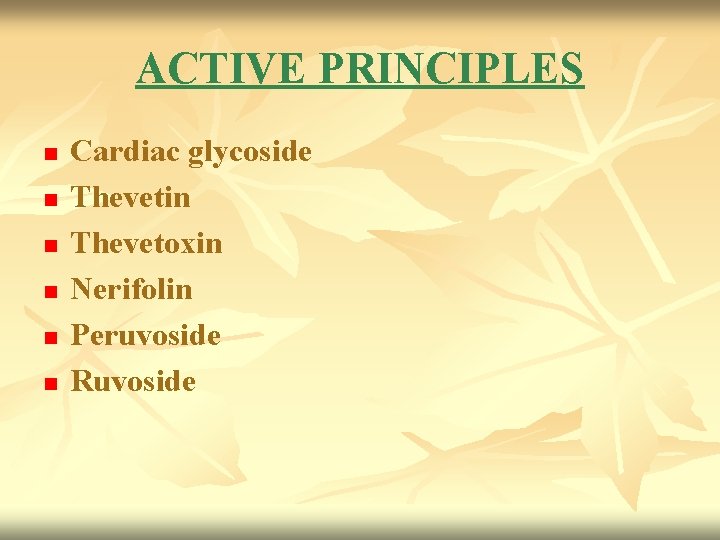 ACTIVE PRINCIPLES

- Cardiac glycoside
- Thevetin
- Thevetoxin
- Nerifolin
- Peruvoside
- Ruvoside